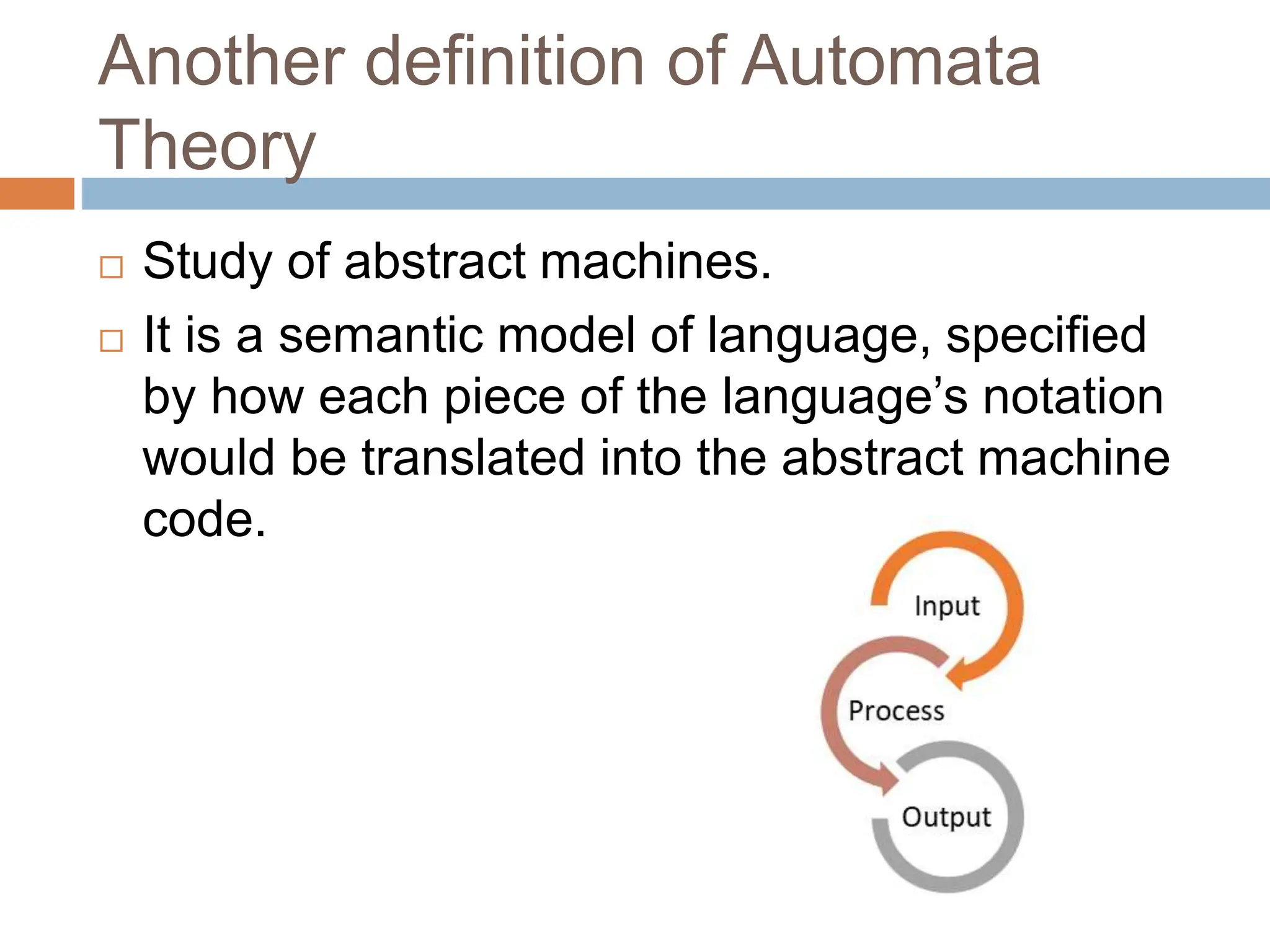 Another definition of Automata Theory

□ Study of abstract machines.

□ It is a semantic model of language, specified by how each piece of the language’s notation would be translated into the abstract machine code.

Input

Process

Output